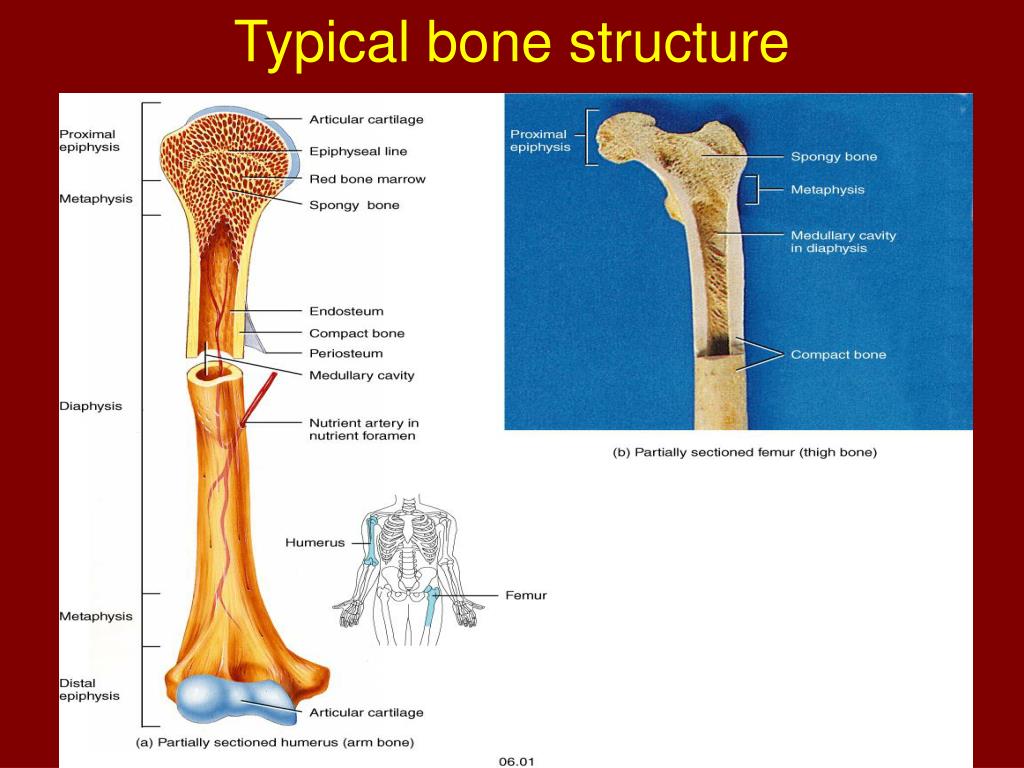 Typical bone structure

Proximal epiphysis
Metaphysis
Diaphysis
Metaphysis
Distal epiphysis

Articular cartilage
Epiphyseal line
Red bone marrow
Spongy bone
Endosteum
Compact bone
Periosteum
Medullary cavity
Nutrient artery in nutrient foramen
Humerus
Femur
Articular cartilage

(a) Partially sectioned humerus (arm bone)

Proximal epiphysis
Spongy bone
Metaphysis
Medullary cavity in diaphysis
Compact bone

(b) Partially sectioned femur (thigh bone)

06.01